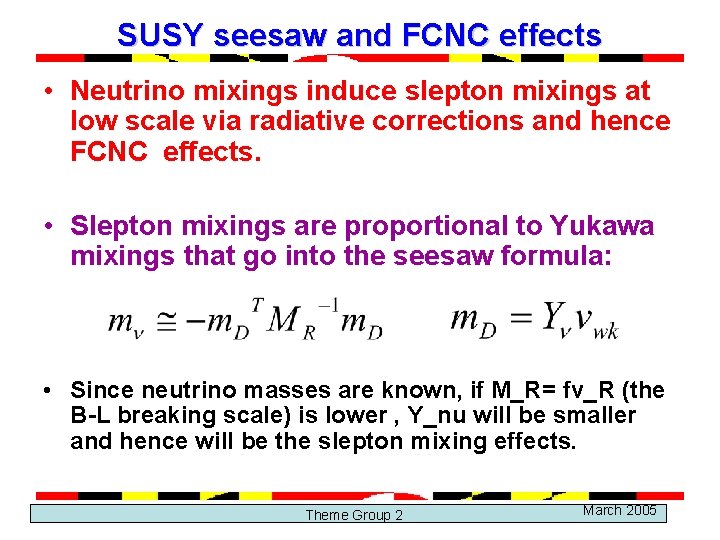 SUSY seesaw and FCNC effects

• Neutrino mixings induce slepton mixings at low scale via radiative corrections and hence FCNC effects.

• Slepton mixings are proportional to Yukawa mixings that go into the seesaw formula:

$m_\nu \cong -m_D{}^T M_R{}^{-1} m_D$ $m_D = Y_\nu v_{wk}$

• Since neutrino masses are known, if M_R= fv_R (the B-L breaking scale) is lower , Y_nu will be smaller and hence will be the slepton mixing effects.

Theme Group 2 March 2005